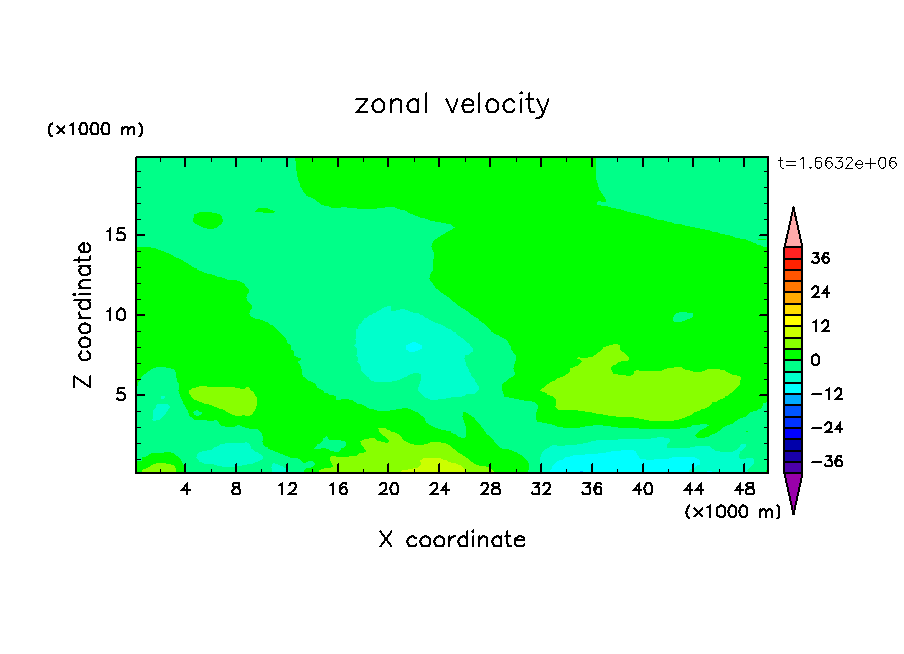 zonal velocity

(×1000 m)

t=1.6632e+06

Z coordinate

15
10
5

4 8 12 16 20 24 28 32 36 40 44 48

(×1000 m)

X coordinate

36
24
12
0
−12
−24
−36